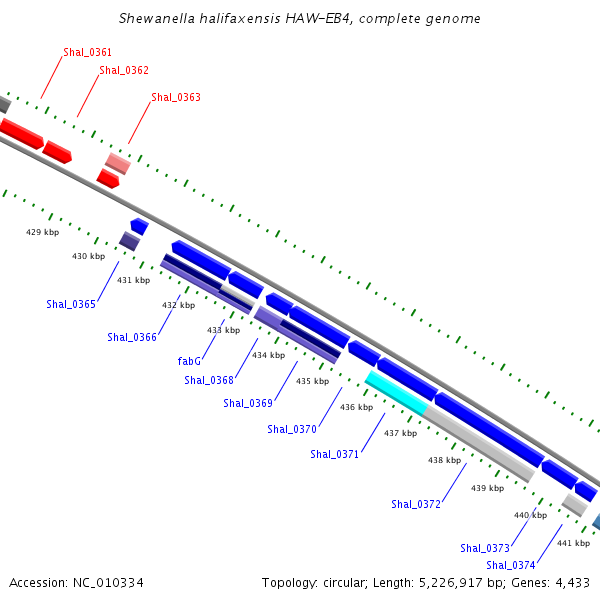 Shewanella halifaxensis HAW-EB4, complete genome

Shal_0361
Shal_0362
Shal_0363

429 kbp
430 kbp
431 kbp
432 kbp
433 kbp
434 kbp
435 kbp
436 kbp
437 kbp
438 kbp
439 kbp
440 kbp
441 kbp

Shal_0365
Shal_0366
fabG
Shal_0368
Shal_0369
Shal_0370
Shal_0371
Shal_0372
Shal_0373
Shal_0374

Accession: NC_010334

Topology: circular; Length: 5,226,917 bp; Genes: 4,433